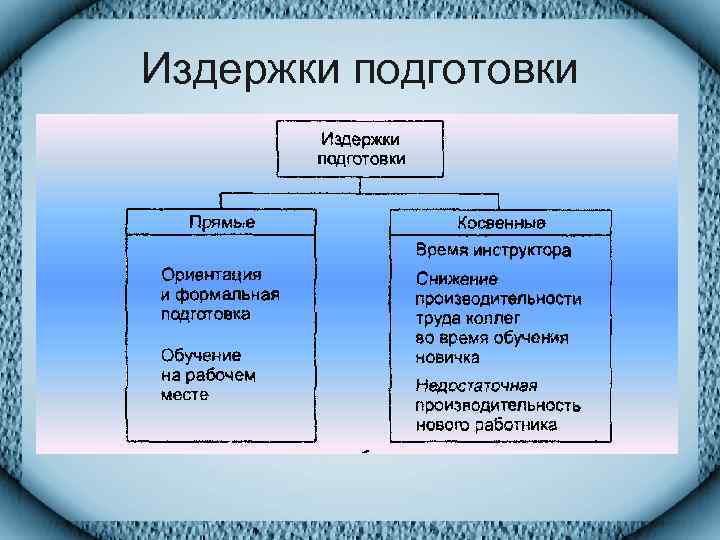 Издержки подготовки

Издержки подготовки

Прямые

Ориентация и формальная подготовка

Обучение на рабочем месте

Косвенные

Время инструктора

Снижение производительности труда коллег во время обучения новичка

Недостаточная производительность нового работника